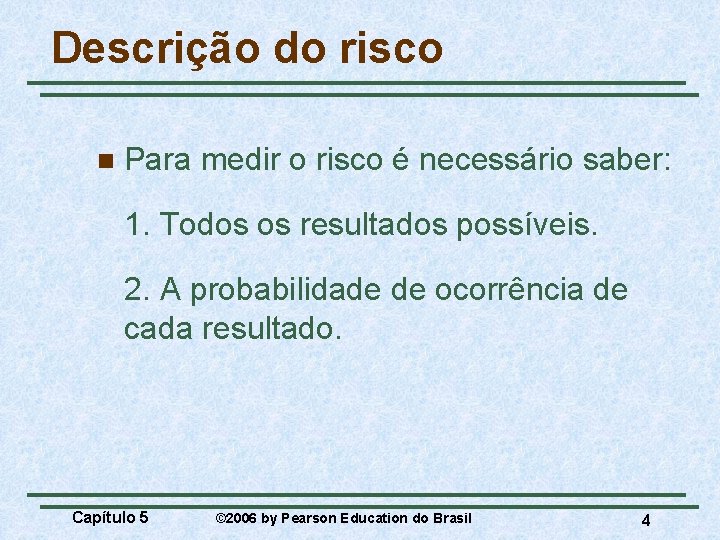 Descrição do risco

Para medir o risco é necessário saber:

1. Todos os resultados possíveis.

2. A probabilidade de ocorrência de cada resultado.

Capítulo 5 ©2006 by Pearson Education do Brasil 4